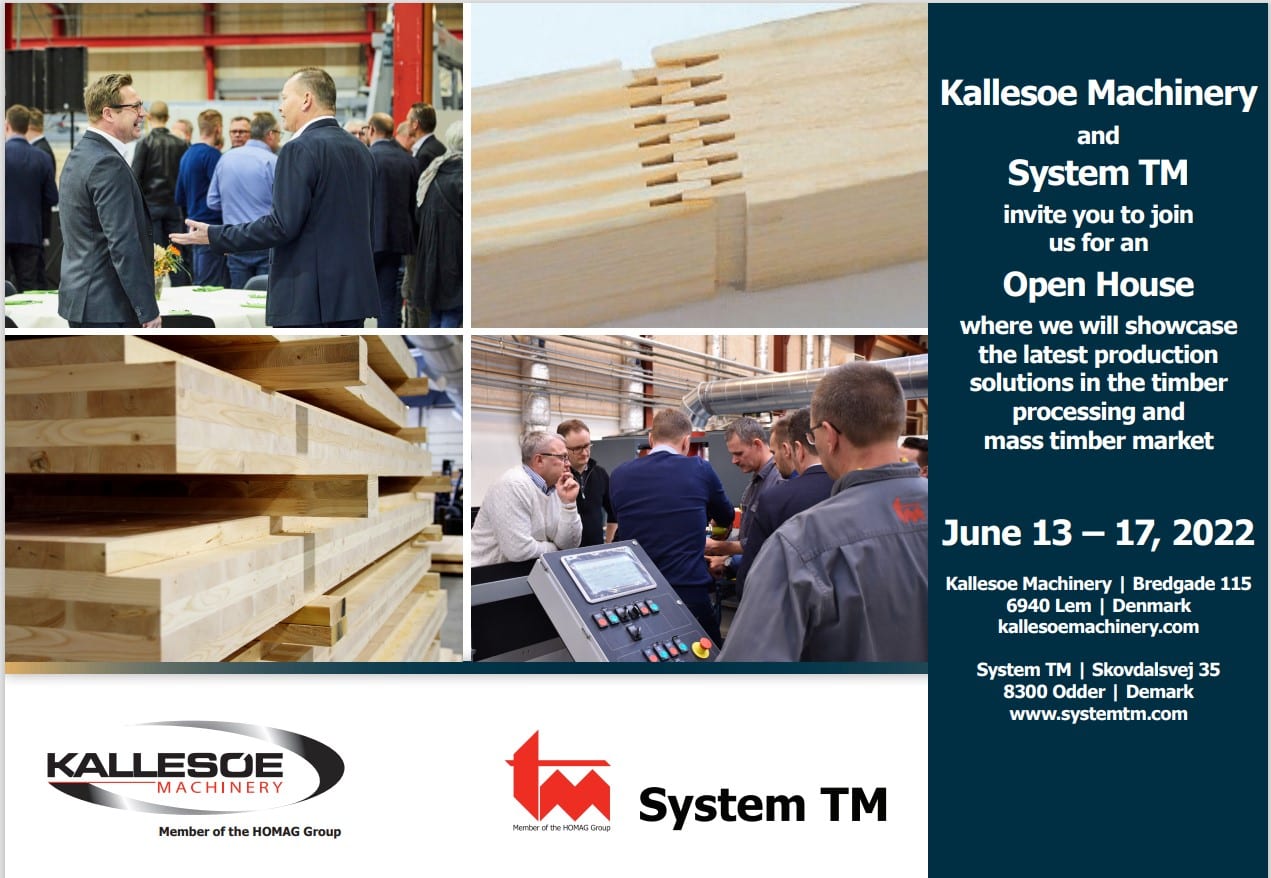 Kallesoe Machinery
and
System TM
invite you to join us for an
Open House
where we will showcase the latest production solutions in the timber processing and mass timber market

June 13 – 17, 2022

Kallesoe Machinery | Bredgade 115
6940 Lem | Denmark
kallesoemachinery.com

System TM | Skovdalsvej 35
8300 Odder | Demark
www.systemtm.com

KALLESØE
MACHINERY
Member of the HOMAG Group

Member of the HOMAG Group
System TM